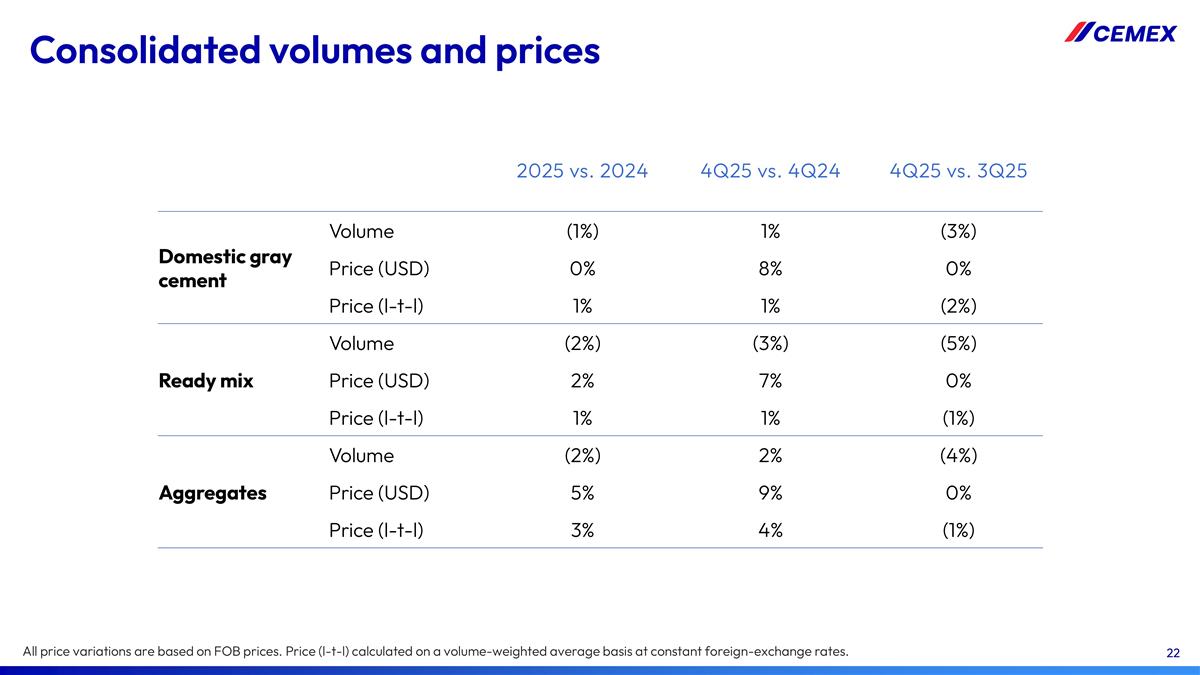 Consolidated volumes and prices

CEMEX

| | | 2025 vs. 2024 | 4Q25 vs. 4Q24 | 4Q25 vs. 3Q25 |
|---|---|---|---|---|
| Domestic gray cement | Volume | (1%) | 1% | (3%) |
| | Price (USD) | 0% | 8% | 0% |
| | Price (l-t-l) | 1% | 1% | (2%) |
| Ready mix | Volume | (2%) | (3%) | (5%) |
| | Price (USD) | 2% | 7% | 0% |
| | Price (l-t-l) | 1% | 1% | (1%) |
| Aggregates | Volume | (2%) | 2% | (4%) |
| | Price (USD) | 5% | 9% | 0% |
| | Price (l-t-l) | 3% | 4% | (1%) |

All price variations are based on FOB prices. Price (l-t-l) calculated on a volume-weighted average basis at constant foreign-exchange rates.

22